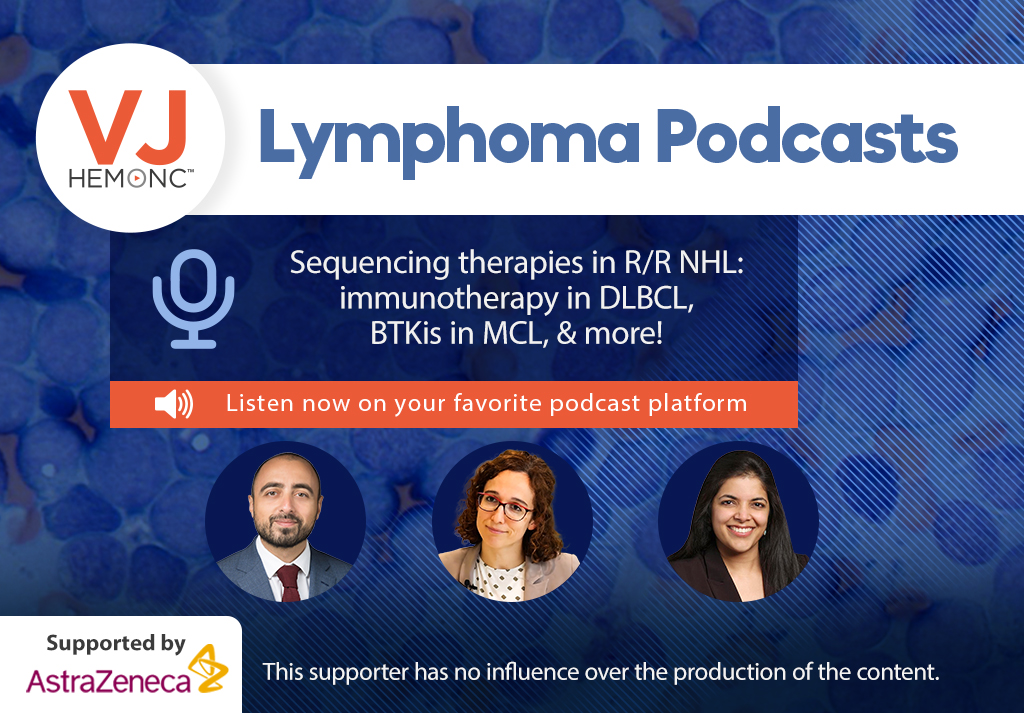 VJ HEMONC™

Lymphoma Podcasts

Sequencing therapies in R/R NHL: immunotherapy in DLBCL, BTKis in MCL, & more!

Listen now on your favorite podcast platform

Supported by AstraZeneca

This supporter has no influence over the production of the content.